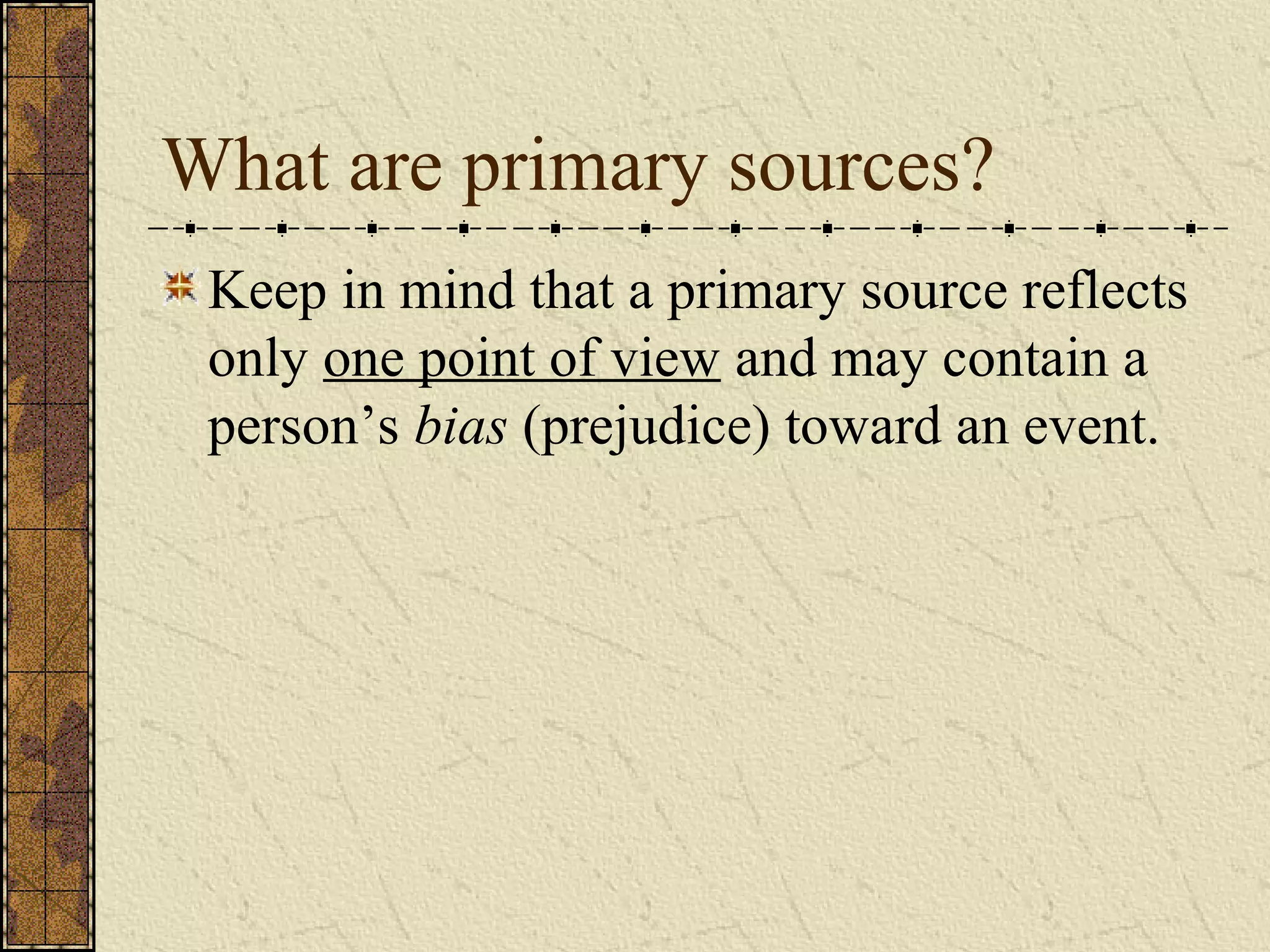 What are primary sources?

Keep in mind that a primary source reflects only one point of view and may contain a person’s bias (prejudice) toward an event.